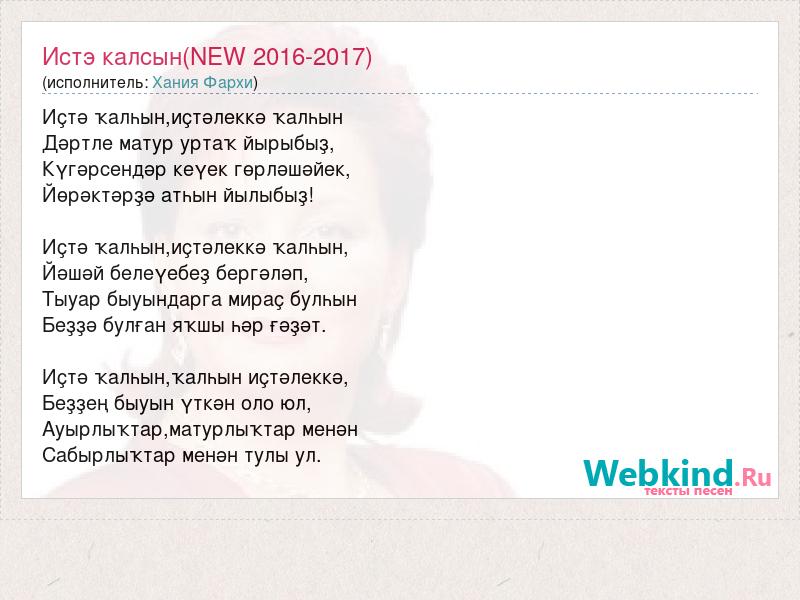 Истэ калсын(NEW 2016-2017)
(исполнитель: Хания Фархи)

Иҫтә ҡалһын,иҫтәлеккә ҡалһын
Дәртле матур уртаҡ йырыбыҙ,
Күгәрсендәр кеүек гөрләшәйек,
Йөрәктәрҙә атһын йылыбыҙ!

Иҫтә ҡалһын,иҫтәлеккә ҡалһын,
Йәшәй белеүебеҙ бергәләп,
Тыуар быуындарга мираҫ булһын
Беҙҙә булған яҡшы һәр ғәҙәт.

Иҫтә ҡалһын,ҡалһын иҫтәлеккә,
Беҙҙең быуын үткән оло юл,
Ауырлыҡтар,матурлыҡтар менән
Сабырлыҡтар менән тулы ул.

Webkind.Ru
тексты песен